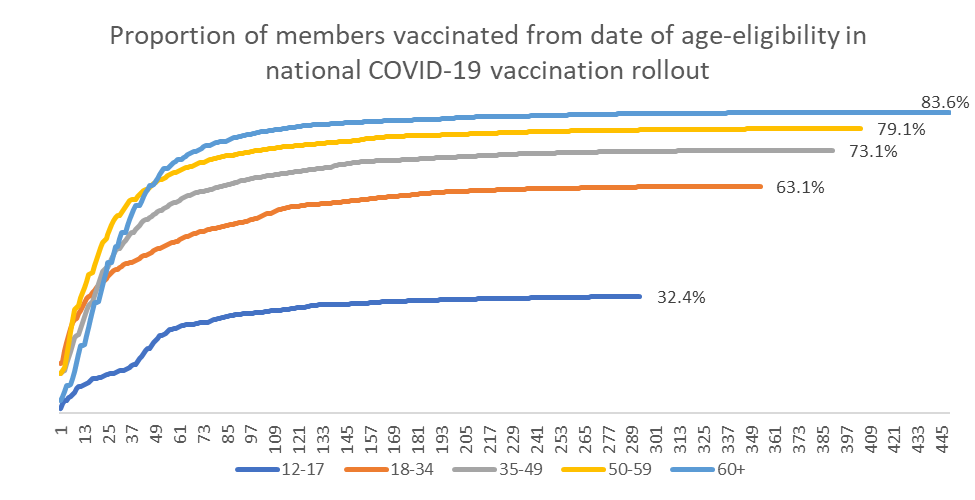 Proportion of members vaccinated from date of age-eligibility in national COVID-19 vaccination rollout

83.6%
79.1%
73.1%
63.1%
32.4%

1
13
25
37
49
61
73
85
97
109
121
133
145
157
169
181
193
205
217
229
241
253
265
277
289
301
313
325
337
349
361
373
385
397
409
421
433
445

12-17
18-34
35-49
50-59
60+